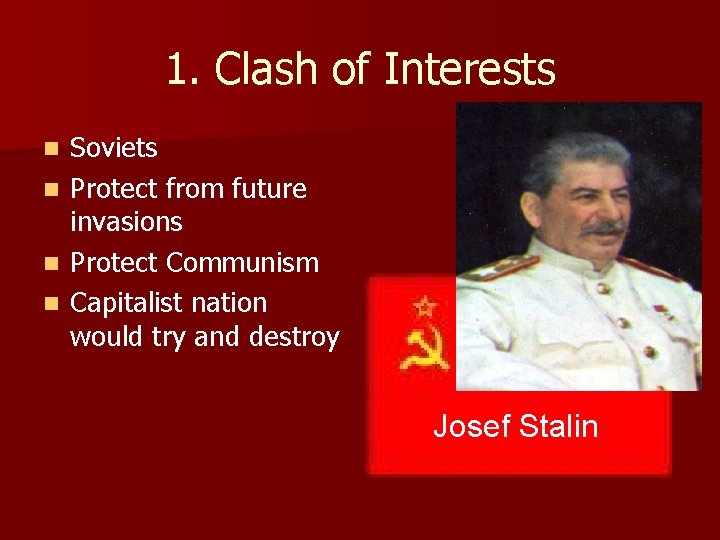 1. Clash of Interests

- Soviets
- Protect from future invasions
- Protect Communism
- Capitalist nation would try and destroy

Josef Stalin